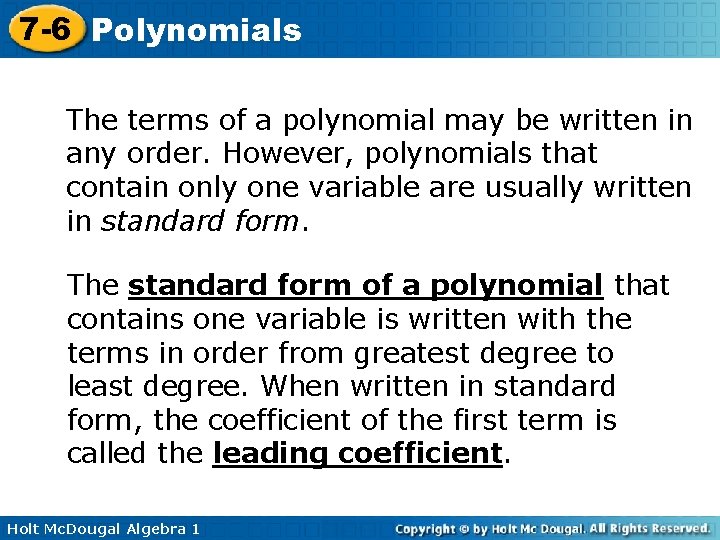 7-6 Polynomials

The terms of a polynomial may be written in any order. However, polynomials that contain only one variable are usually written in standard form.

The standard form of a polynomial that contains one variable is written with the terms in order from greatest degree to least degree. When written in standard form, the coefficient of the first term is called the leading coefficient.

Holt McDougal Algebra 1

Copyright © by Holt Mc Dougal. All Rights Reserved.